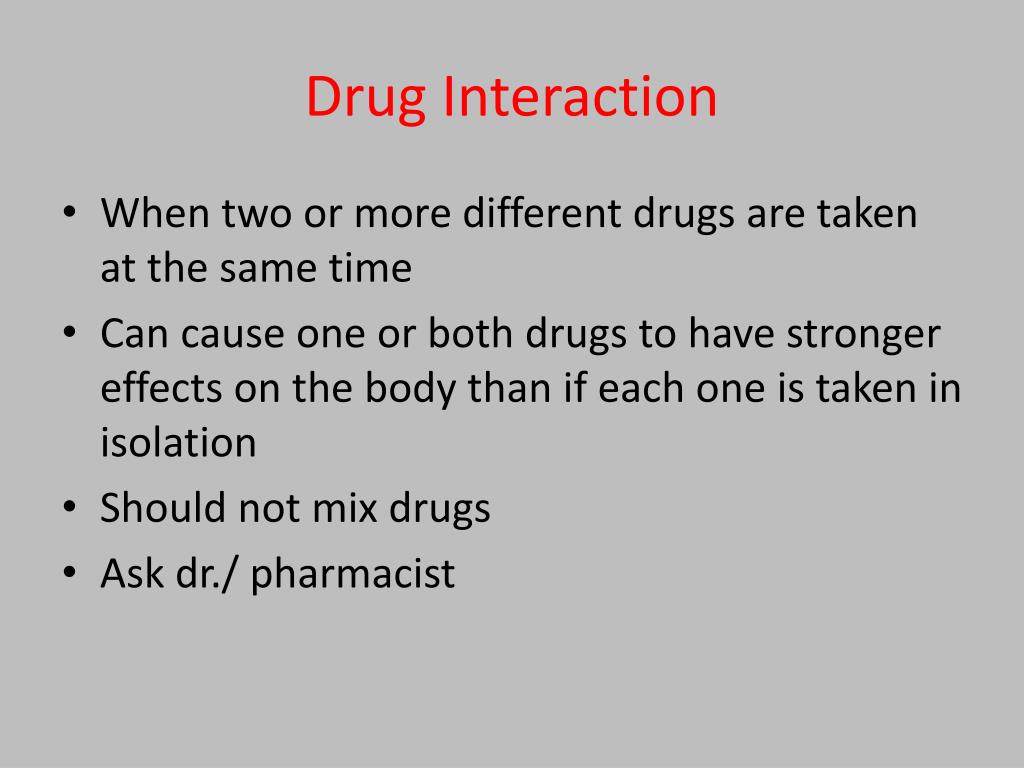 Drug Interaction

• When two or more different drugs are taken at the same time
• Can cause one or both drugs to have stronger effects on the body than if each one is taken in isolation
• Should not mix drugs
• Ask dr./ pharmacist